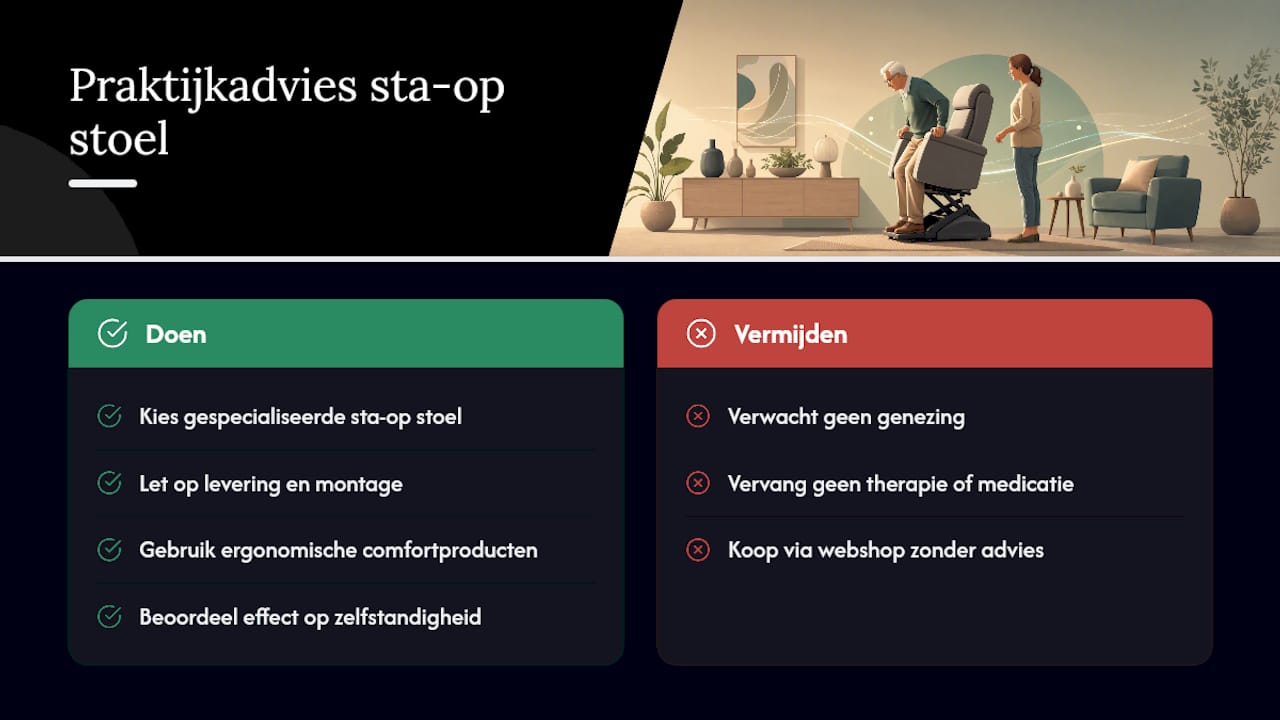 Praktijkadvies sta-op stoel

Doen

Kies gespecialiseerde sta-op stoel

Let op levering en montage

Gebruik ergonomische comfortproducten

Beoordeel effect op zelfstandigheid

Vermijden

Verwacht geen genezing

Vervang geen therapie of medicatie

Koop via webshop zonder advies